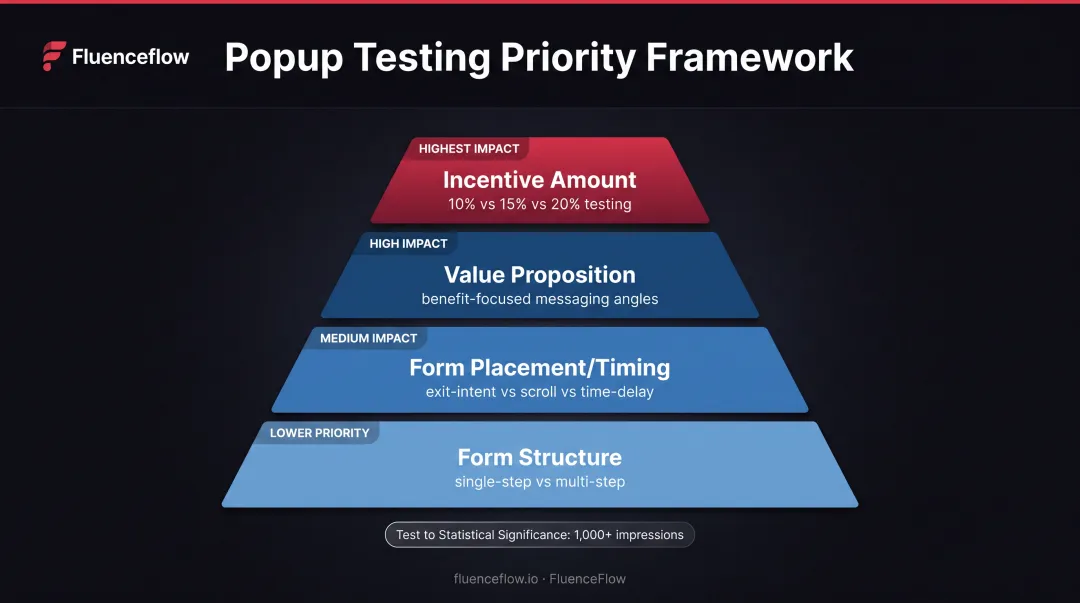 Fluenceflow

Popup Testing Priority Framework

HIGHEST IMPACT
Incentive Amount
10% vs 15% vs 20% testing

HIGH IMPACT
Value Proposition
benefit-focused messaging angles

MEDIUM IMPACT
Form Placement/Timing
exit-intent vs scroll vs time-delay

LOWER PRIORITY
Form Structure
single-step vs multi-step

Test to Statistical Significance: 1,000+ impressions

fluenceflow.io · FluenceFlow